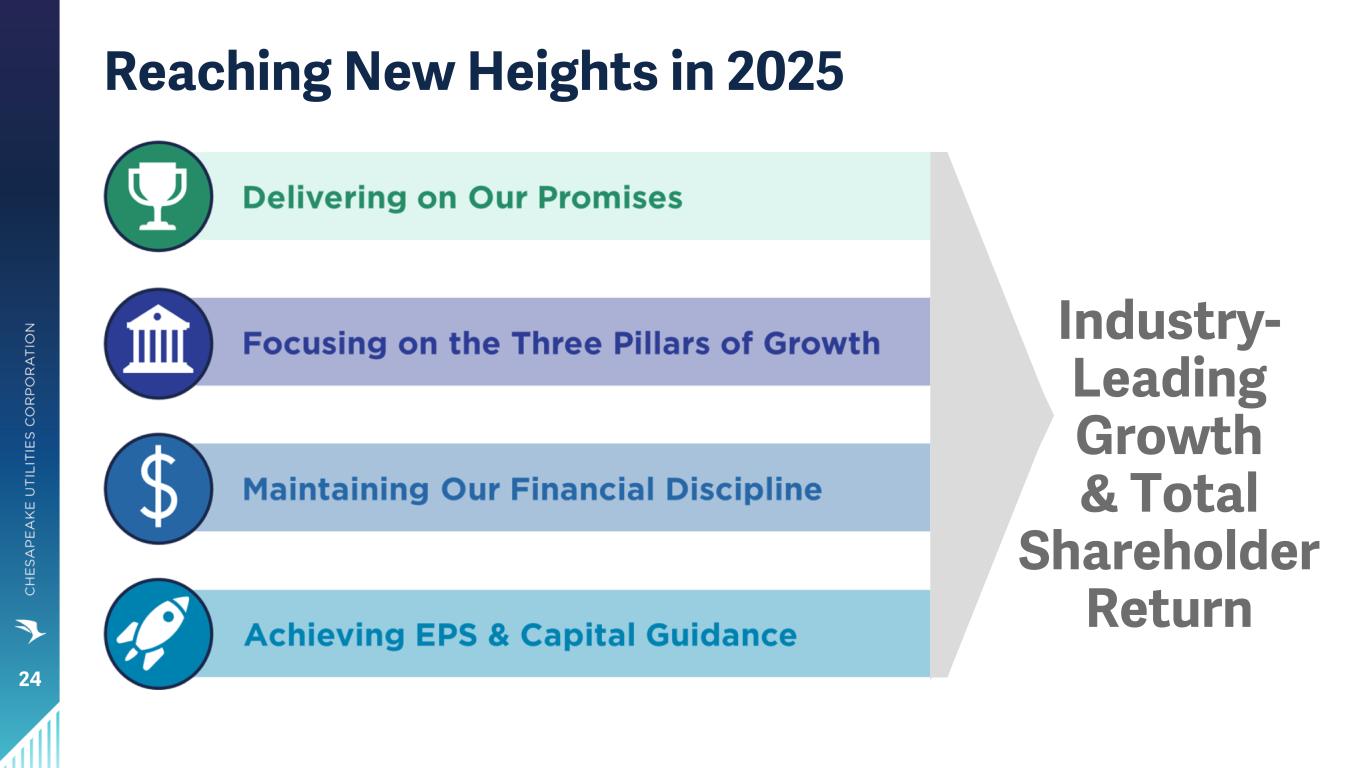 Reaching New Heights in 2025

Delivering on Our Promises

Focusing on the Three Pillars of Growth

Maintaining Our Financial Discipline

Achieving EPS & Capital Guidance

Industry-Leading Growth & Total Shareholder Return

CHESAPEAKE UTILITIES CORPORATION

24